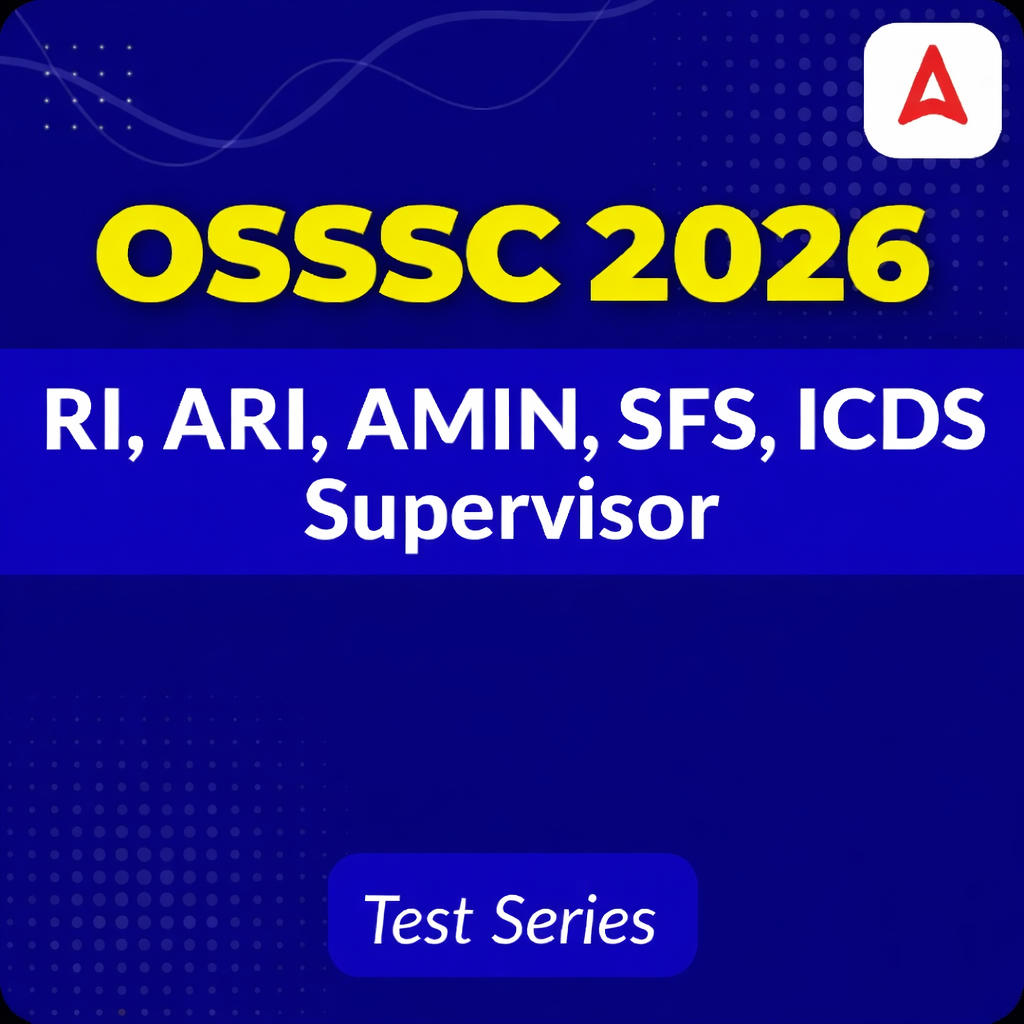 OSSSC 2026

RI, ARI, AMIN, SFS, ICDS Supervisor

Test Series